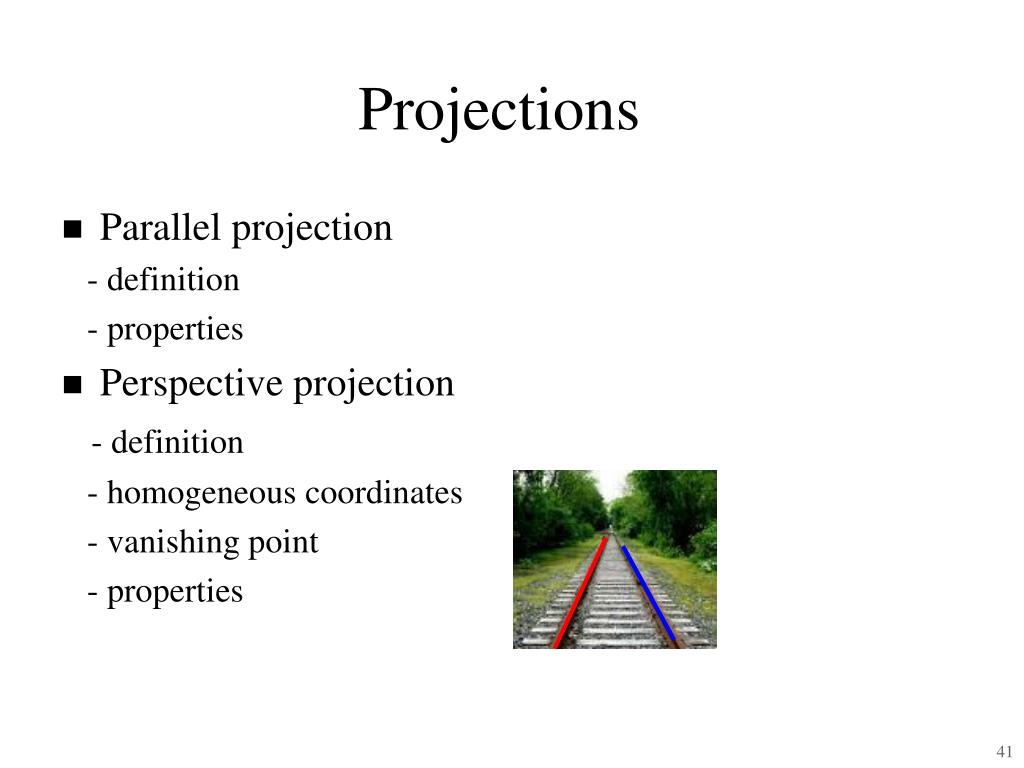 Projections

■ Parallel projection
- definition
- properties

■ Perspective projection
- definition
- homogeneous coordinates
- vanishing point
- properties

41